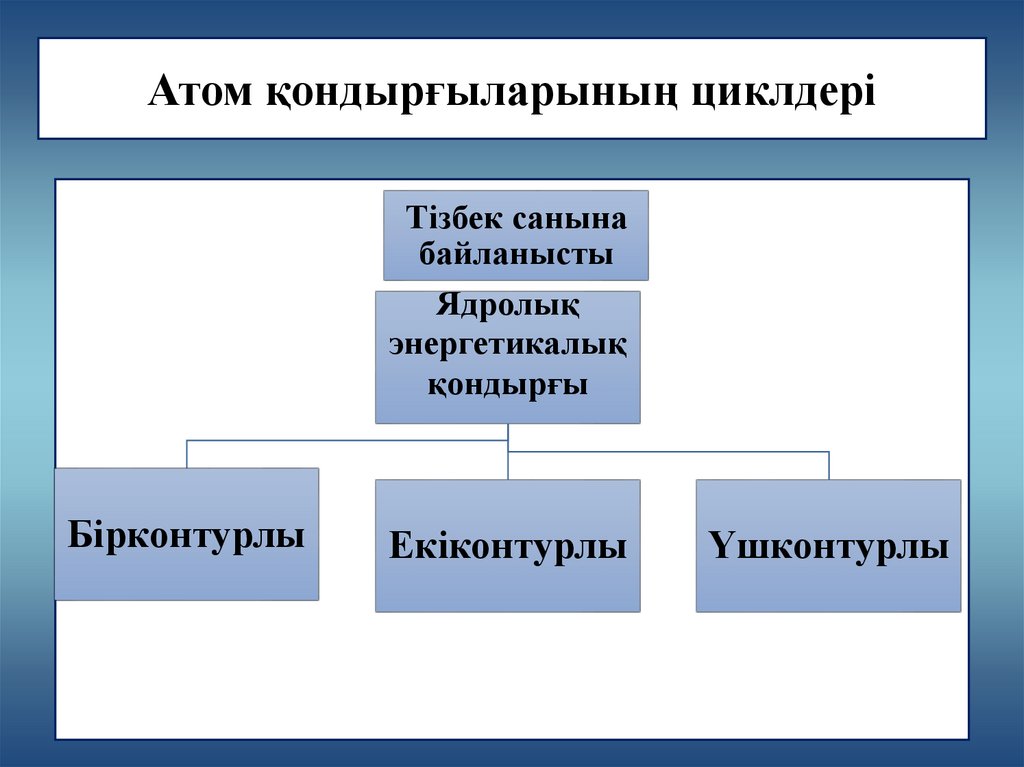 Атом қондырғыларының циклдері

Тізбек санына байланысты

Ядролық энергетикалық қондырғы

Бірконтурлы

Екіконтурлы

Үшконтурлы